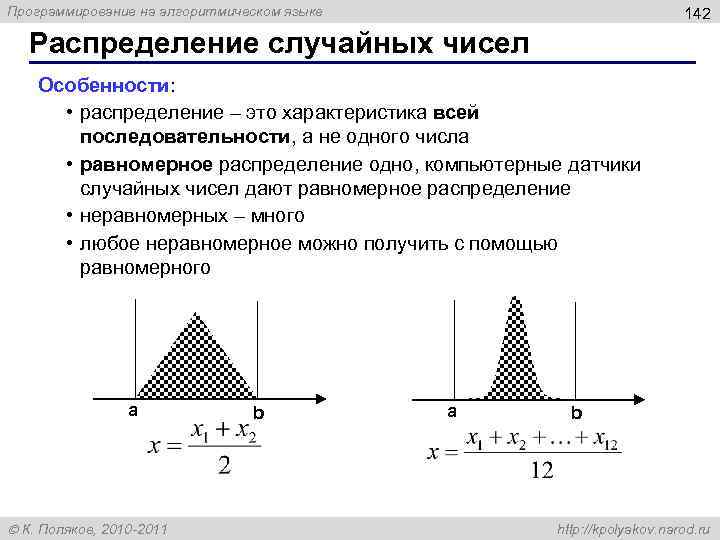 Программирование на алгоритмическом языке

142

Распределение случайных чисел

Особенности:

• распределение – это характеристика всей последовательности, а не одного числа

• равномерное распределение одно, компьютерные датчики случайных чисел дают равномерное распределение

• неравномерных – много

• любое неравномерное можно получить с помощью равномерного

a

b

$x = \frac{x_1 + x_2}{2}$

a

b

$x = \frac{x_1 + x_2 + \ldots + x_{12}}{12}$

© К. Поляков, 2010-2011

http://kpolyakov.narod.ru